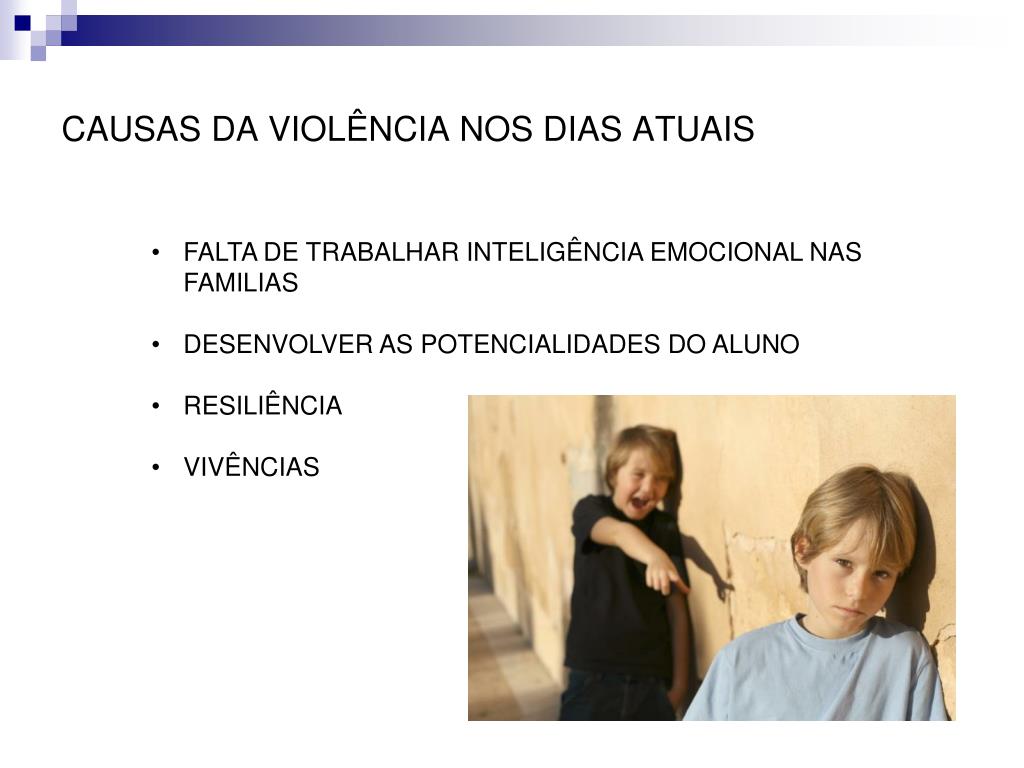 CAUSAS DA VIOLÊNCIA NOS DIAS ATUAIS

• FALTA DE TRABALHAR INTELIGÊNCIA EMOCIONAL NAS FAMILIAS

• DESENVOLVER AS POTENCIALIDADES DO ALUNO

• RESILIÊNCIA

• VIVÊNCIAS